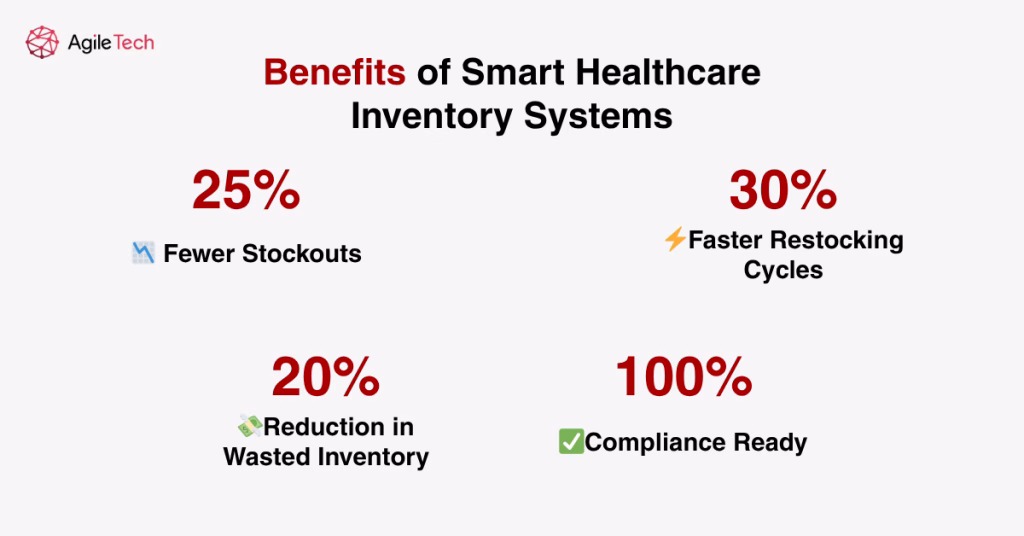 AgileTech

Benefits of Smart Healthcare Inventory Systems

25%
📉 Fewer Stockouts

30%
⚡Faster Restocking Cycles

20%
💸Reduction in Wasted Inventory

100%
✅Compliance Ready